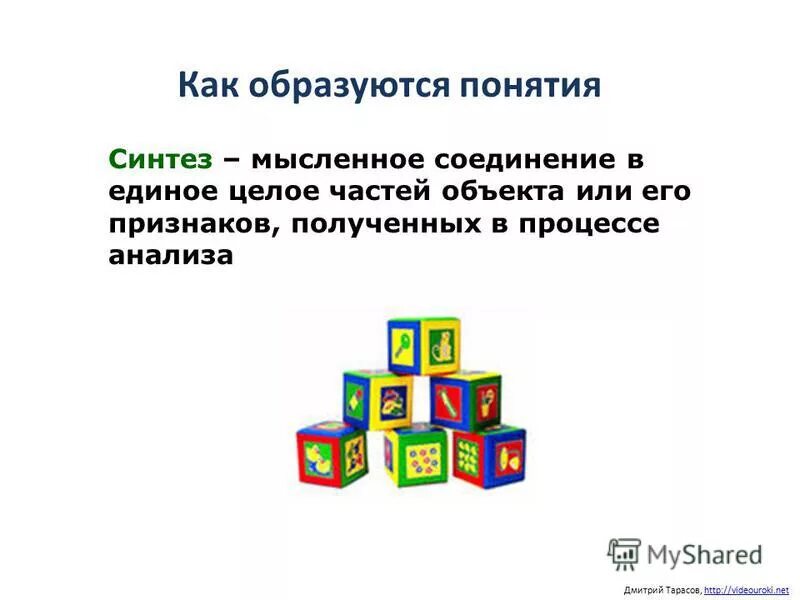 Как образуются понятия

Синтез – мысленное соединение в единое целое частей объекта или его признаков, полученных в процессе анализа

MyShared

Дмитрий Тарасов, http://videouroki.net